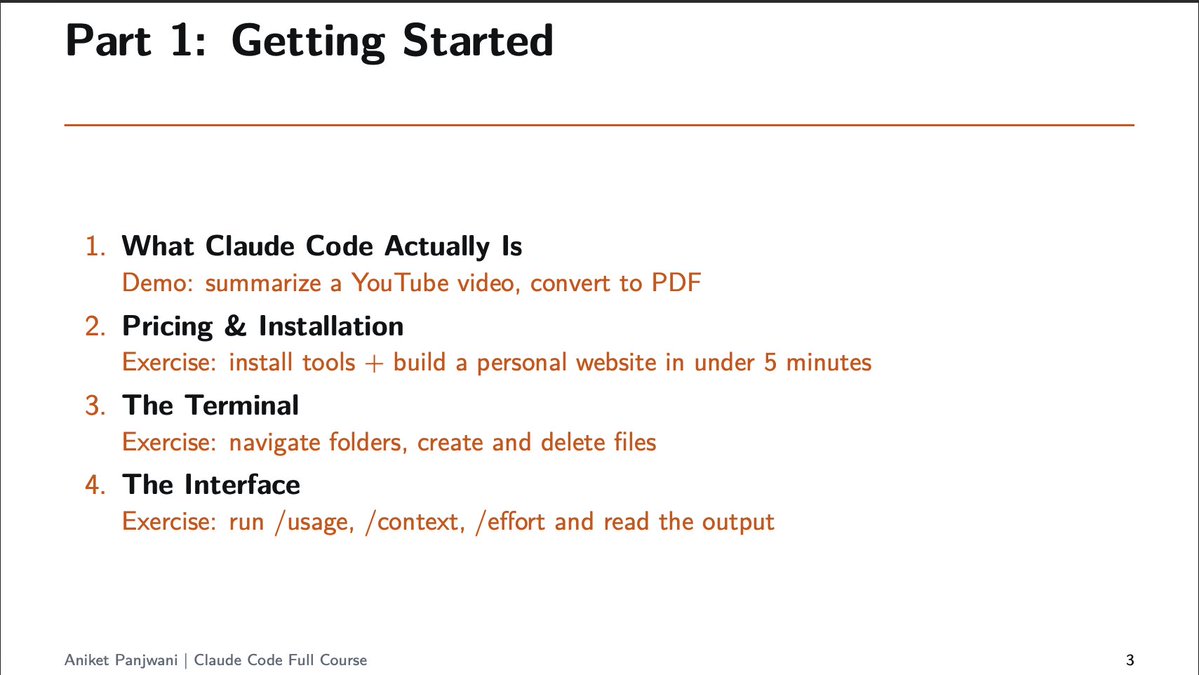 Part 1: Getting Started

1. What Claude Code Actually Is
Demo: summarize a YouTube video, convert to PDF

2. Pricing & Installation
Exercise: install tools + build a personal website in under 5 minutes

3. The Terminal
Exercise: navigate folders, create and delete files

4. The Interface
Exercise: run /usage, /context, /effort and read the output

Aniket Panjwani | Claude Code Full Course

3